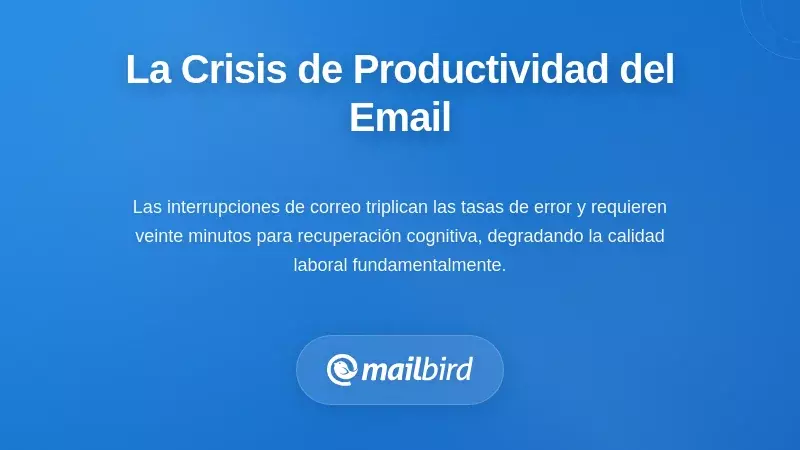 La Crisis de Productividad del Email

Las interrupciones de correo triplican las tasas de error y requieren veinte minutos para recuperación cognitiva, degradando la calidad laboral fundamentalmente.

mailbird